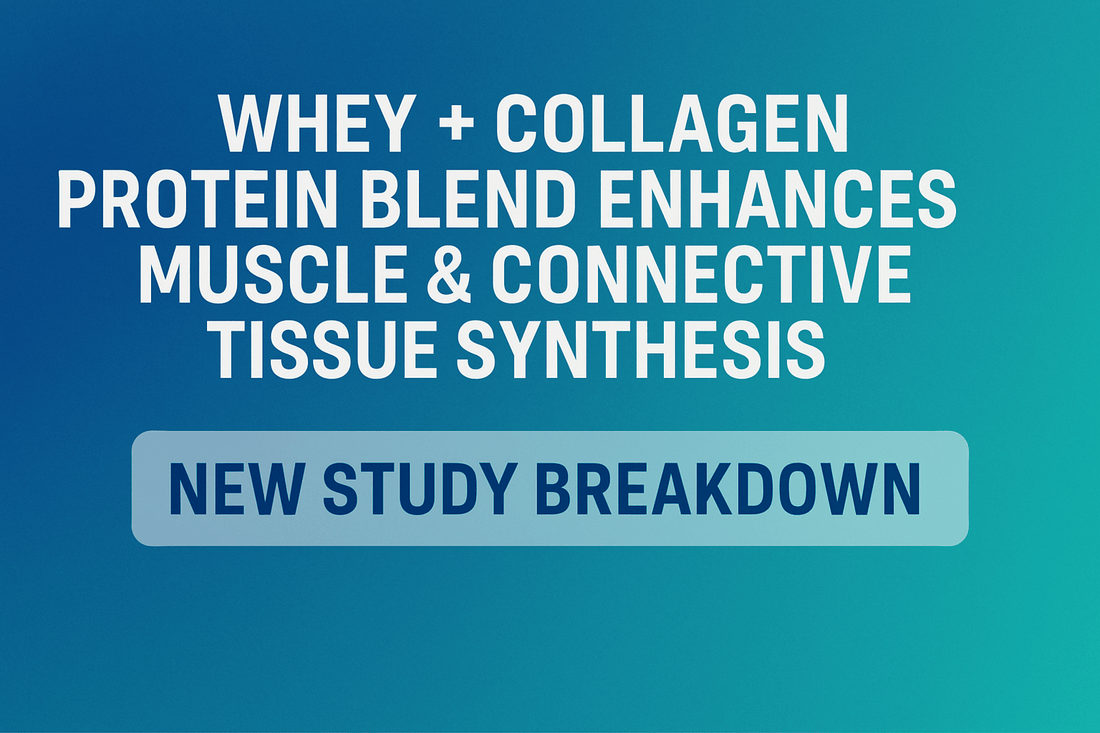 WHEY + COLLAGEN PROTEIN BLEND ENHANCES MUSCLE & CONNECTIVE TISSUE SYNTHESIS

NEW STUDY BREAKDOWN